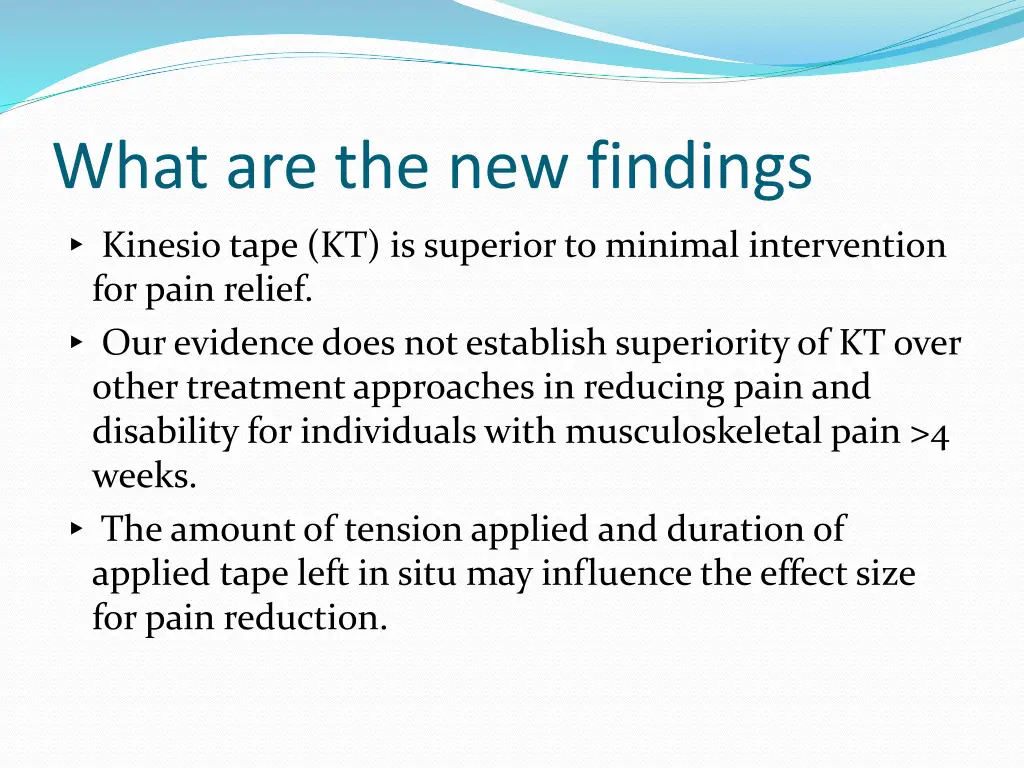 What are the new findings

‣ Kinesio tape (KT) is superior to minimal intervention for pain relief.

‣ Our evidence does not establish superiority of KT over other treatment approaches in reducing pain and disability for individuals with musculoskeletal pain >4 weeks.

‣ The amount of tension applied and duration of applied tape left in situ may influence the effect size for pain reduction.